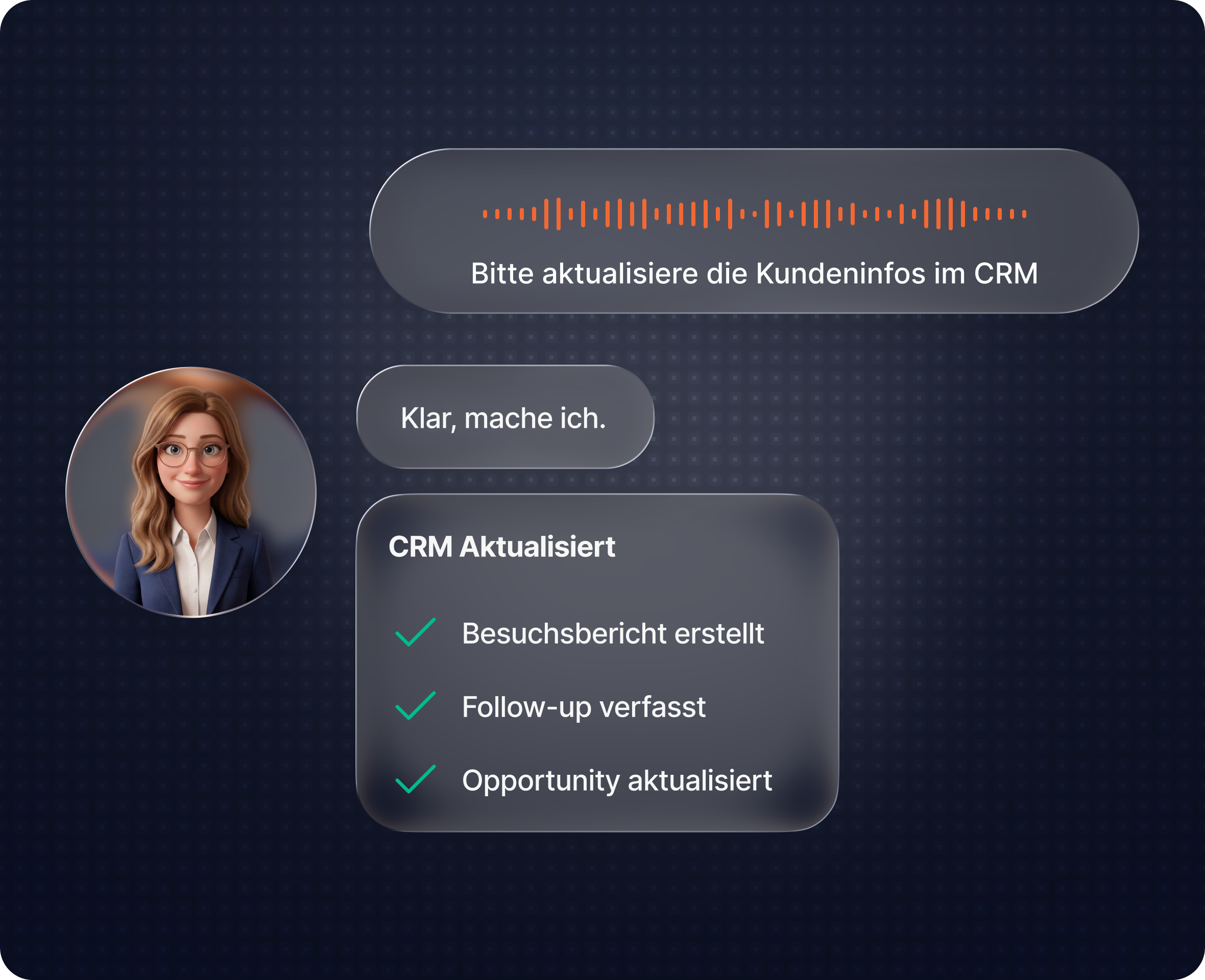 Bitte aktualisiere die Kundeninfos im CRM

Klar, mache ich.

CRM Aktualisiert

Besuchsbericht erstellt

Follow-up verfasst

Opportunity aktualisiert